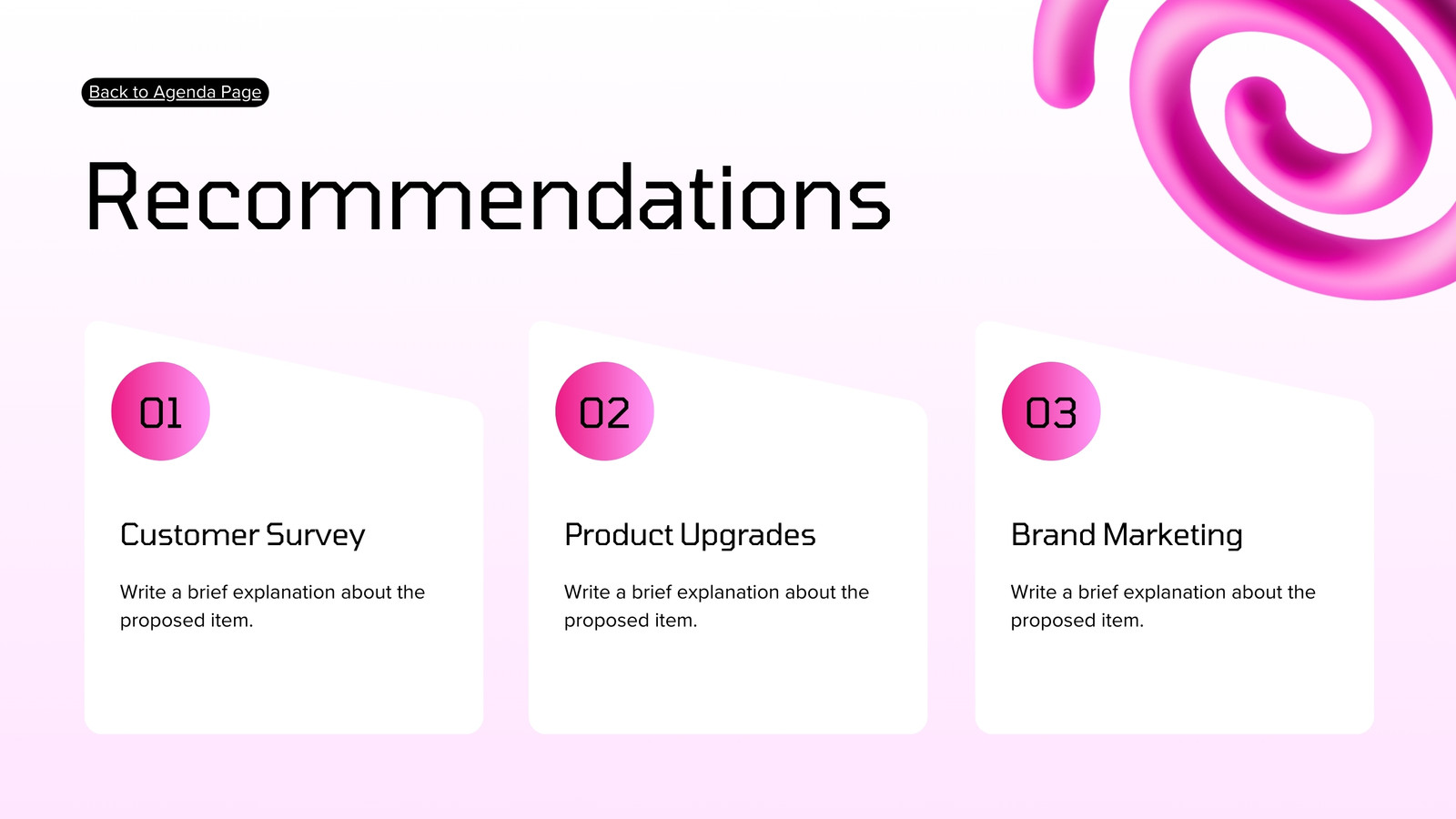 Back to Agenda Page

Recommendations

01

Customer Survey

Write a brief explanation about the proposed item.

02

Product Upgrades

Write a brief explanation about the proposed item.

03

Brand Marketing

Write a brief explanation about the proposed item.